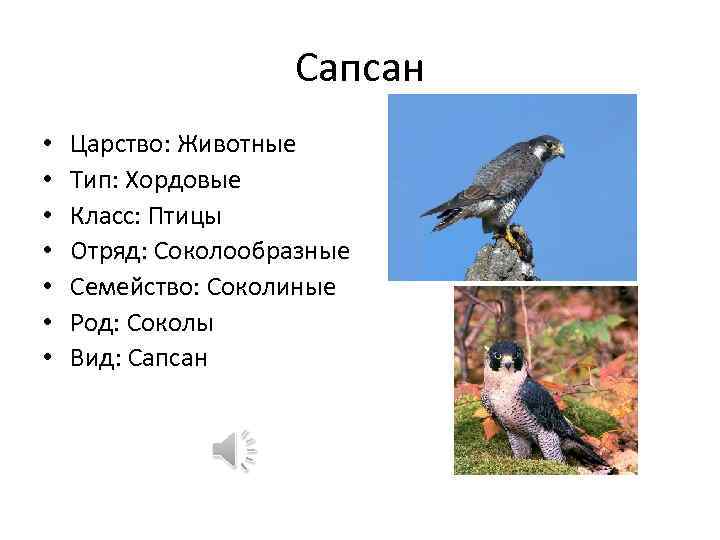 Сапсан

• Царство: Животные
• Тип: Хордовые
• Класс: Птицы
• Отряд: Соколообразные
• Семейство: Соколиные
• Род: Соколы
• Вид: Сапсан